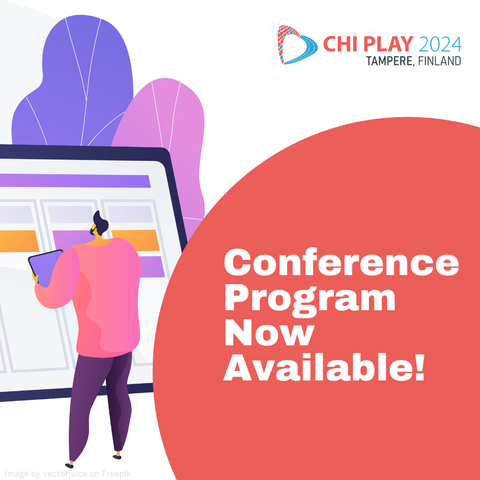 CHI PLAY 2024
TAMPERE, FINLAND

Conference Program Now Available!

Image by vectorjuice on Freepik